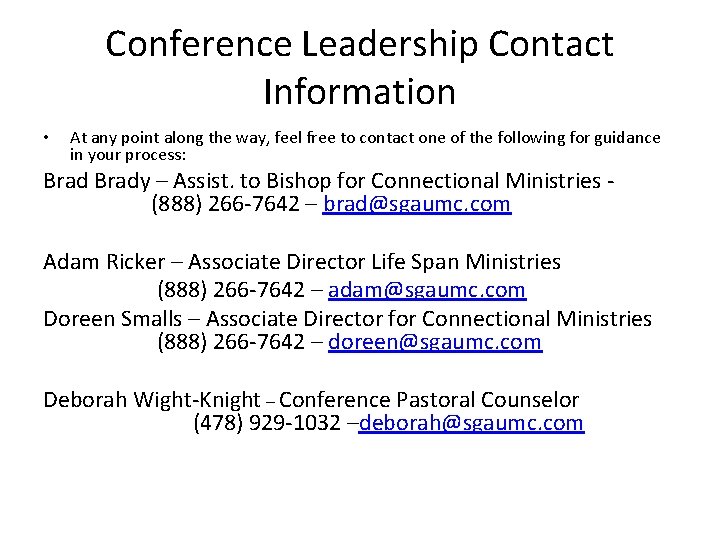 Conference Leadership Contact Information

• At any point along the way, feel free to contact one of the following for guidance in your process:

Brad Brady – Assist. to Bishop for Connectional Ministries - (888) 266-7642 – brad@sgaumc.com

Adam Ricker – Associate Director Life Span Ministries
(888) 266-7642 – adam@sgaumc.com

Doreen Smalls – Associate Director for Connectional Ministries
(888) 266-7642 – doreen@sgaumc.com

Deborah Wight-Knight – Conference Pastoral Counselor
(478) 929-1032 –deborah@sgaumc.com